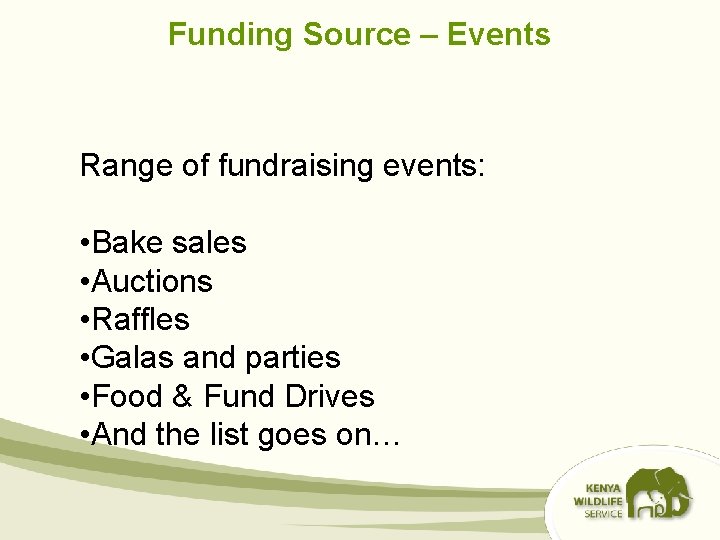 Funding Source – Events

Range of fundraising events:

• Bake sales
• Auctions
• Raffles
• Galas and parties
• Food & Fund Drives
• And the list goes on…

KENYA
WILDLIFE
SERVICE